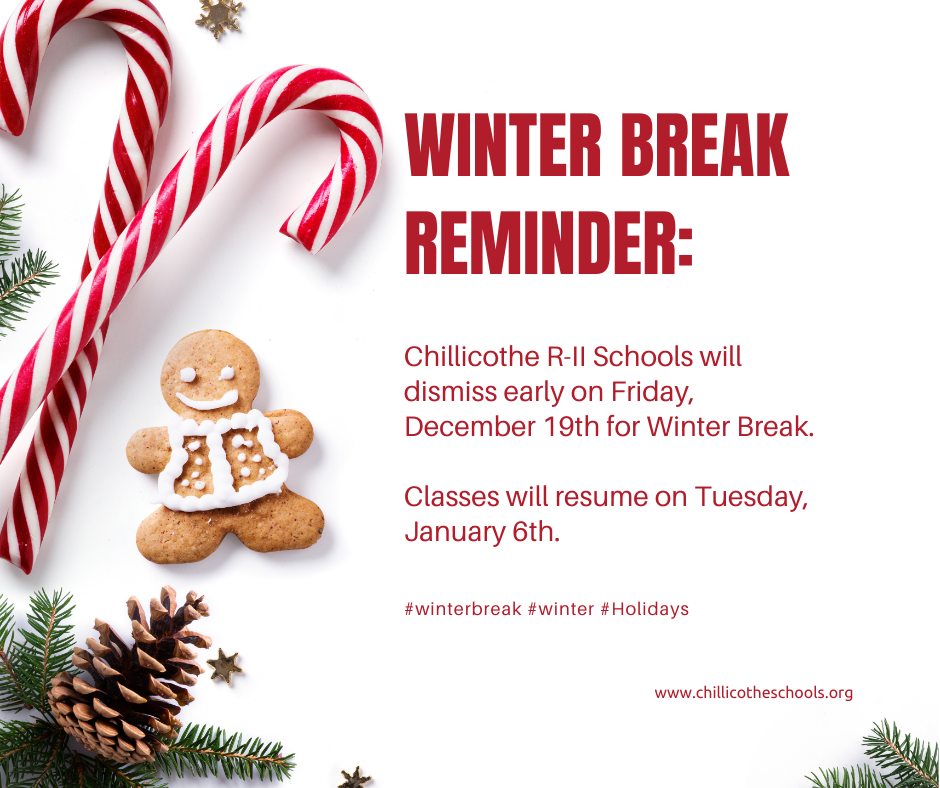 WINTER BREAK REMINDER:

Chillicothe R-II Schools will dismiss early on Friday, December 19th for Winter Break.

Classes will resume on Tuesday, January 6th.

#winterbreak #winter #Holidays

www.chillicotheschools.org